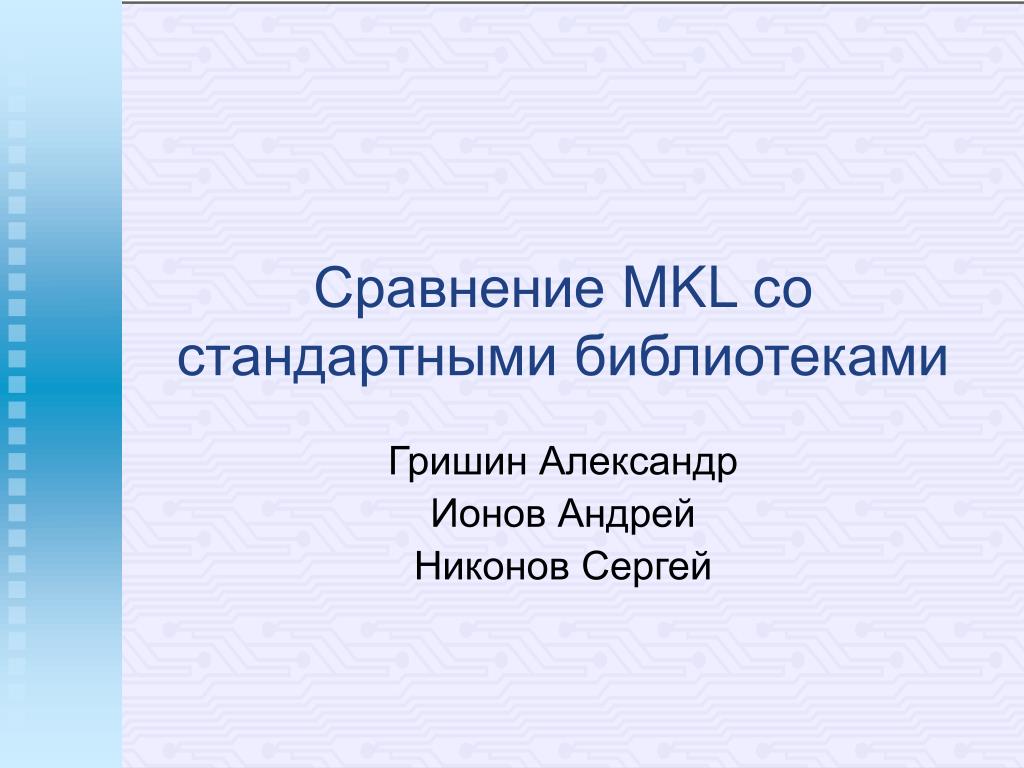 Сравнение MKL со стандартными библиотеками

Гришин Александр
Ионов Андрей
Никонов Сергей